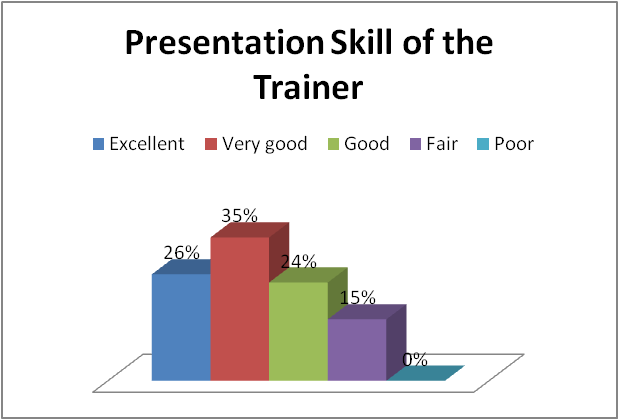 Presentation Skill of the Trainer

Excellent Very good Good Fair Poor

26%
35%
24%
15%
0%